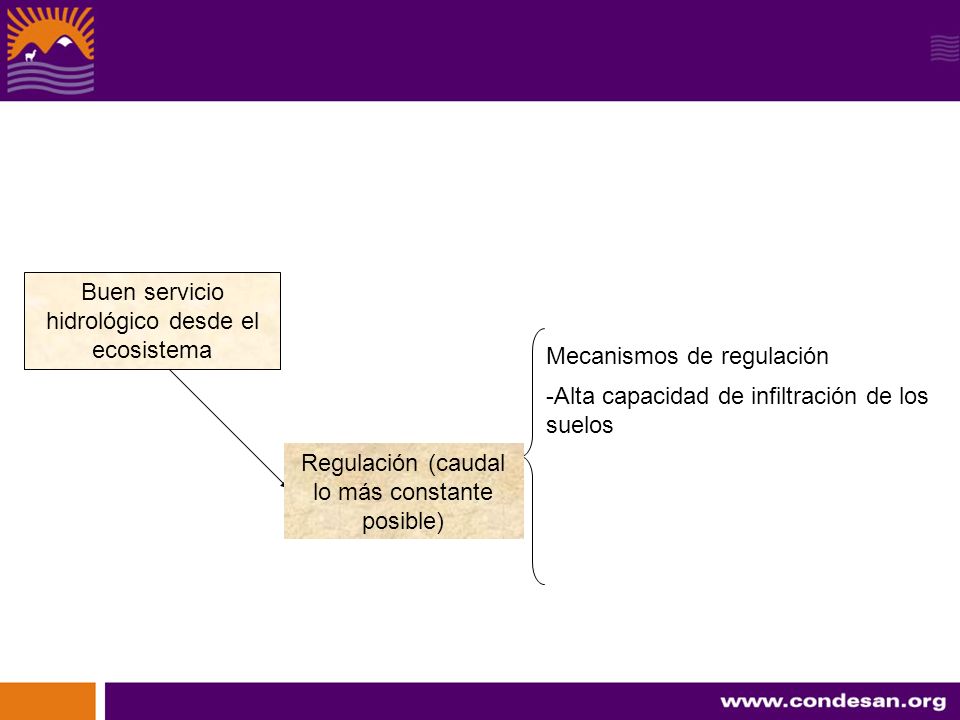 Buen servicio hidrológico desde el ecosistema

Regulación (caudal lo más constante posible)

Mecanismos de regulación

-Alta capacidad de infiltración de los suelos

www.condesan.org